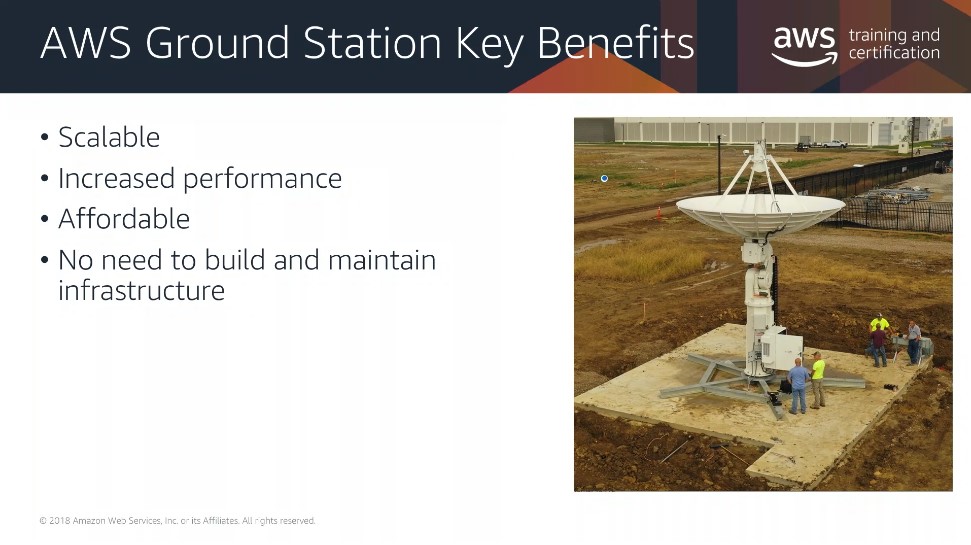 AWS Ground Station Key Benefits

aws training and certification

• Scalable
• Increased performance
• Affordable
• No need to build and maintain infrastructure

© 2018 Amazon Web Services, Inc. or its Affiliates. All rights reserved.